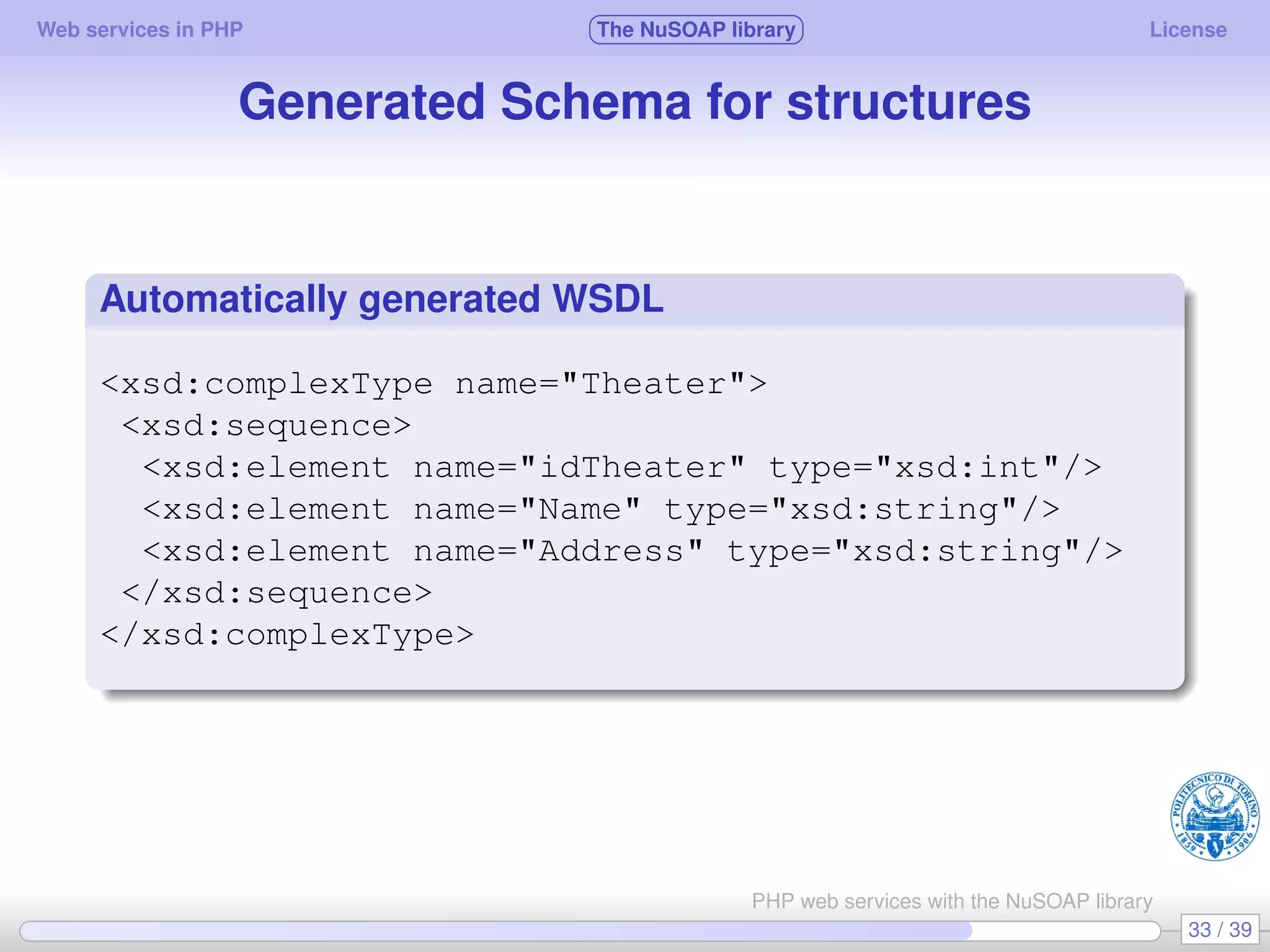 Web services in PHP The NuSOAP library License

Generated Schema for structures

Automatically generated WSDL

<xsd:complexType name="Theater">
 <xsd:sequence>
  <xsd:element name="idTheater" type="xsd:int"/>
  <xsd:element name="Name" type="xsd:string"/>
  <xsd:element name="Address" type="xsd:string"/>
 </xsd:sequence>
</xsd:complexType>

POLITECNICO DI TORINO 1859 1906

PHP web services with the NuSOAP library

33 / 39